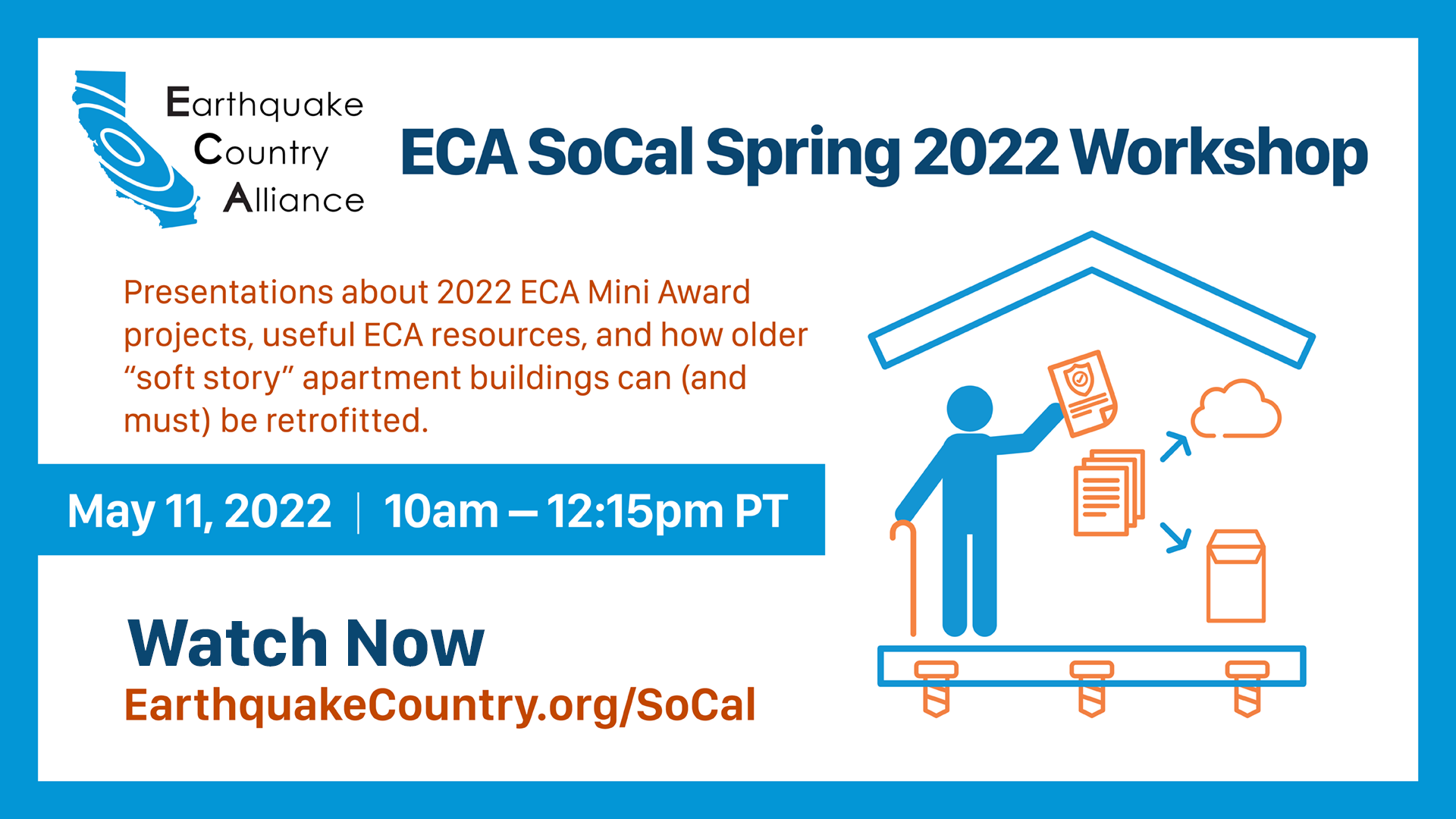 Earthquake Country Alliance

ECA SoCal Spring 2022 Workshop

Presentations about 2022 ECA Mini Award projects, useful ECA resources, and how older “soft story” apartment buildings can (and must) be retrofitted.

May 11, 2022 | 10am – 12:15pm PT

Watch Now
EarthquakeCountry.org/SoCal